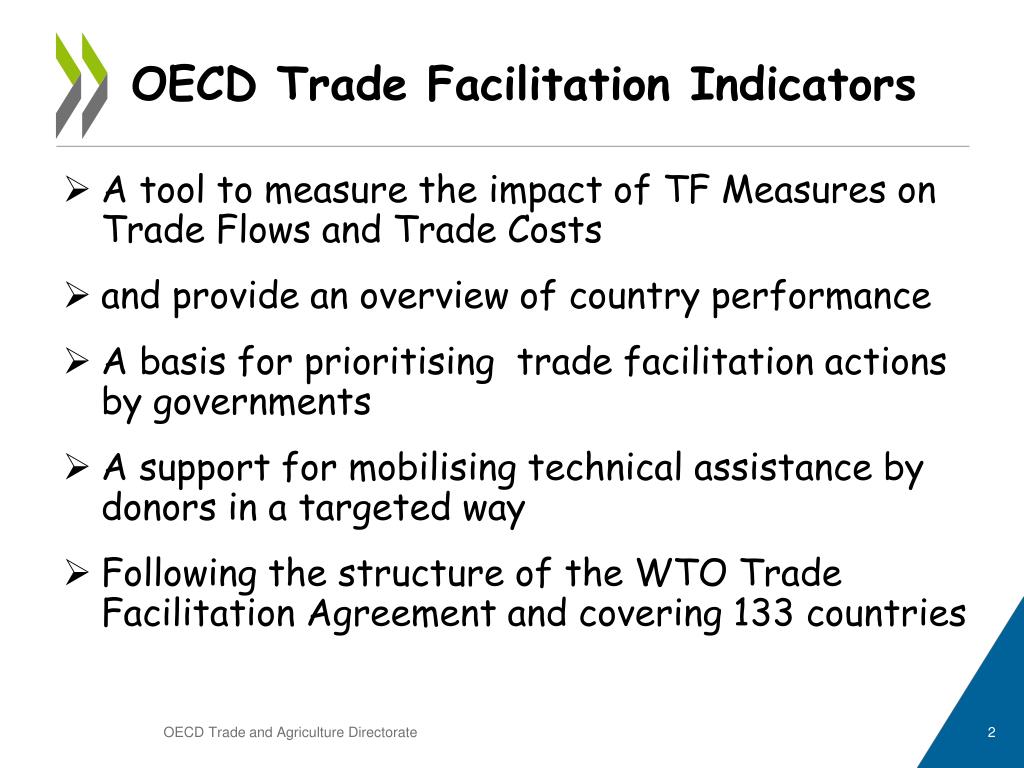 OECD Trade Facilitation Indicators

➢ A tool to measure the impact of TF Measures on Trade Flows and Trade Costs

➢ and provide an overview of country performance

➢ A basis for prioritising trade facilitation actions by governments

➢ A support for mobilising technical assistance by donors in a targeted way

➢ Following the structure of the WTO Trade Facilitation Agreement and covering 133 countries

OECD Trade and Agriculture Directorate

2